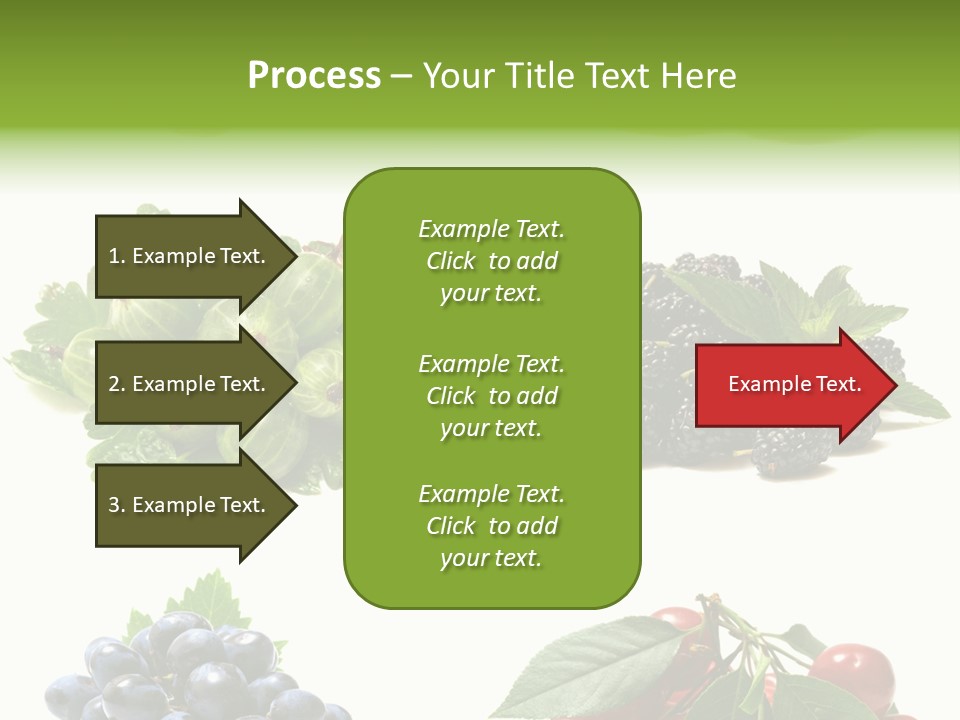 Process – Your Title Text Here

1. Example Text.

2. Example Text.

3. Example Text.

Example Text. Click to add your text.

Example Text. Click to add your text.

Example Text. Click to add your text.

Example Text.